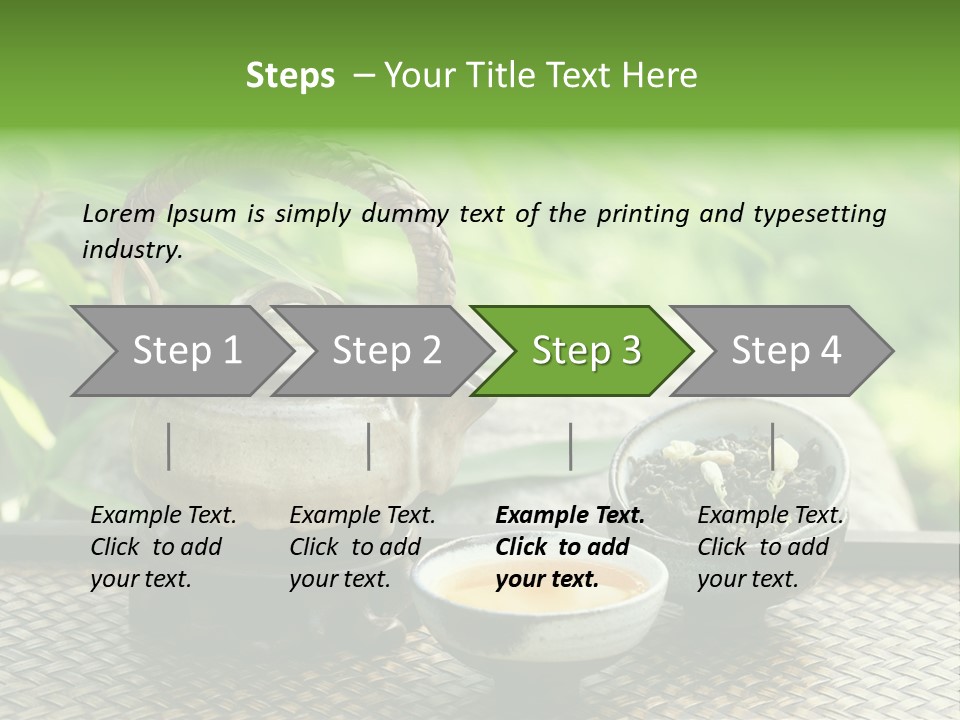 Steps – Your Title Text Here

Lorem Ipsum is simply dummy text of the printing and typesetting industry.

Step 1

Step 2

Step 3

Step 4

Example Text. Click to add your text.

Example Text. Click to add your text.

Example Text. Click to add your text.

Example Text. Click to add your text.